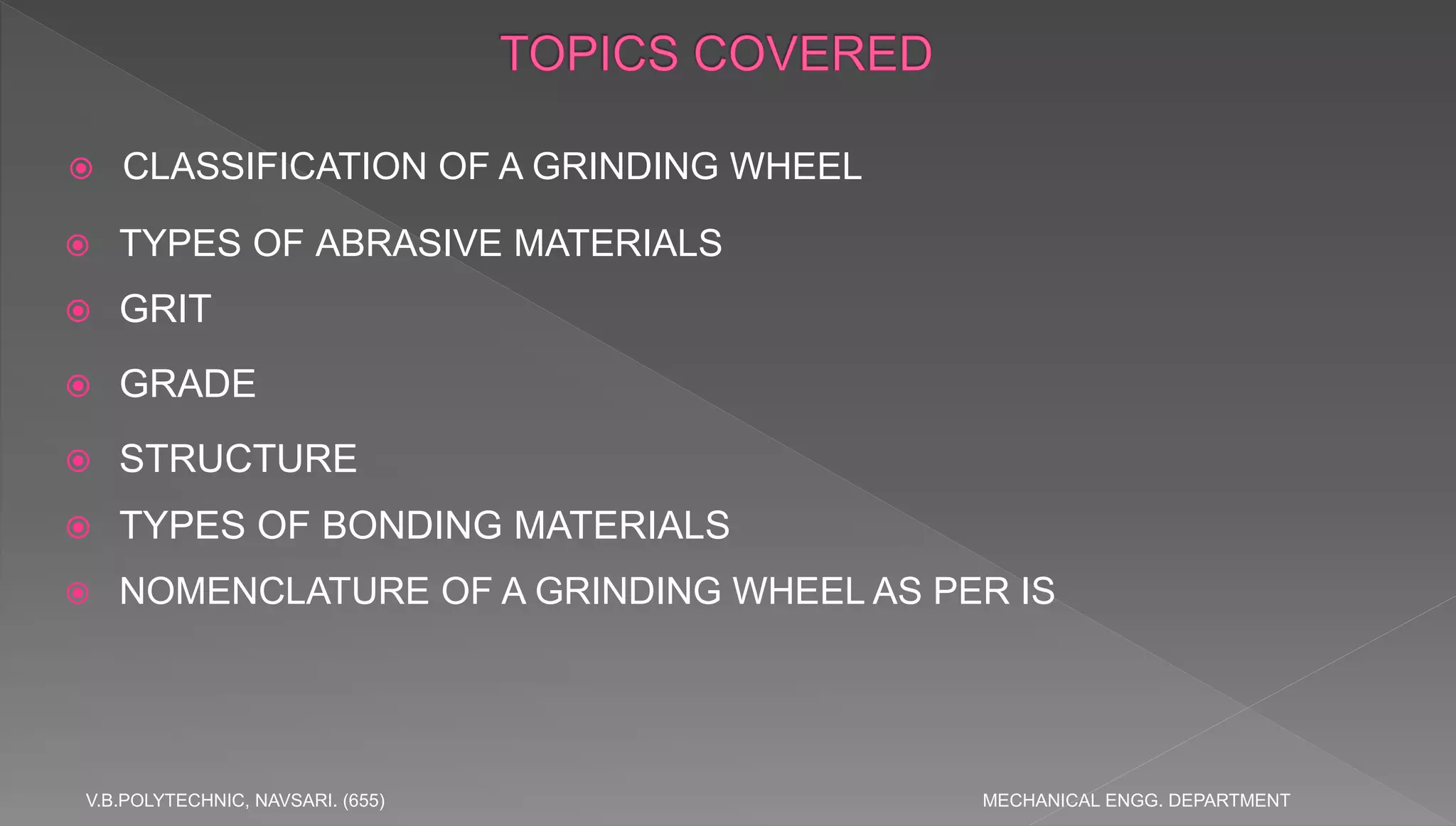 TOPICS COVERED

CLASSIFICATION OF A GRINDING WHEEL

TYPES OF ABRASIVE MATERIALS

GRIT

GRADE

STRUCTURE

TYPES OF BONDING MATERIALS

NOMENCLATURE OF A GRINDING WHEEL AS PER IS

V.B.POLYTECHNIC, NAVSARI. (655)

MECHANICAL ENGG. DEPARTMENT